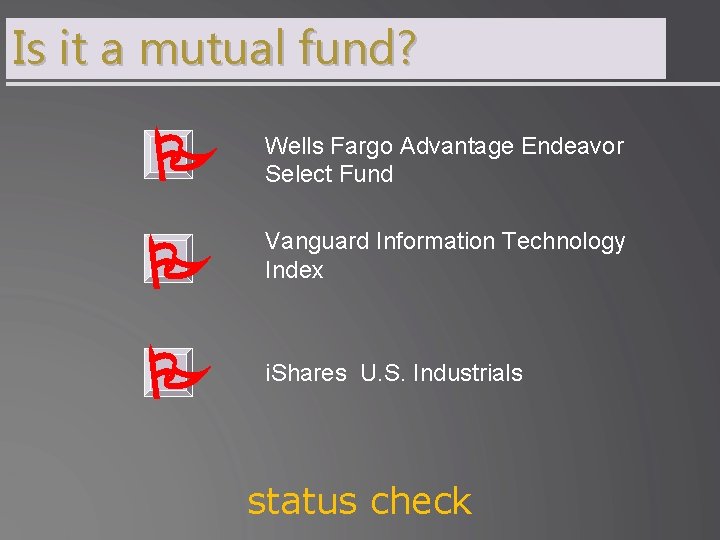 Is it a mutual fund?

Wells Fargo Advantage Endeavor Select Fund

Vanguard Information Technology Index

iShares  U.S. Industrials

status check